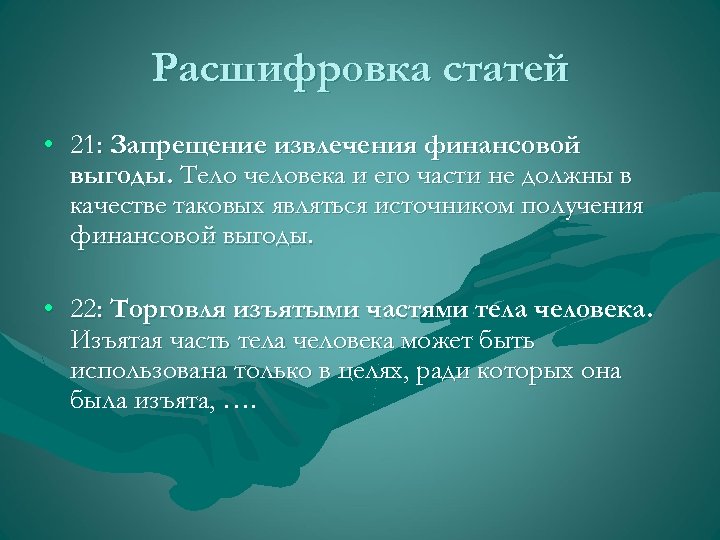 Расшифровка статей

• 21: Запрещение извлечения финансовой выгоды. Тело человека и его части не должны в качестве таковых являться источником получения финансовой выгоды.

• 22: Торговля изъятыми частями тела человека. Изъятая часть тела человека может быть использована только в целях, ради которых она была изъята, ….